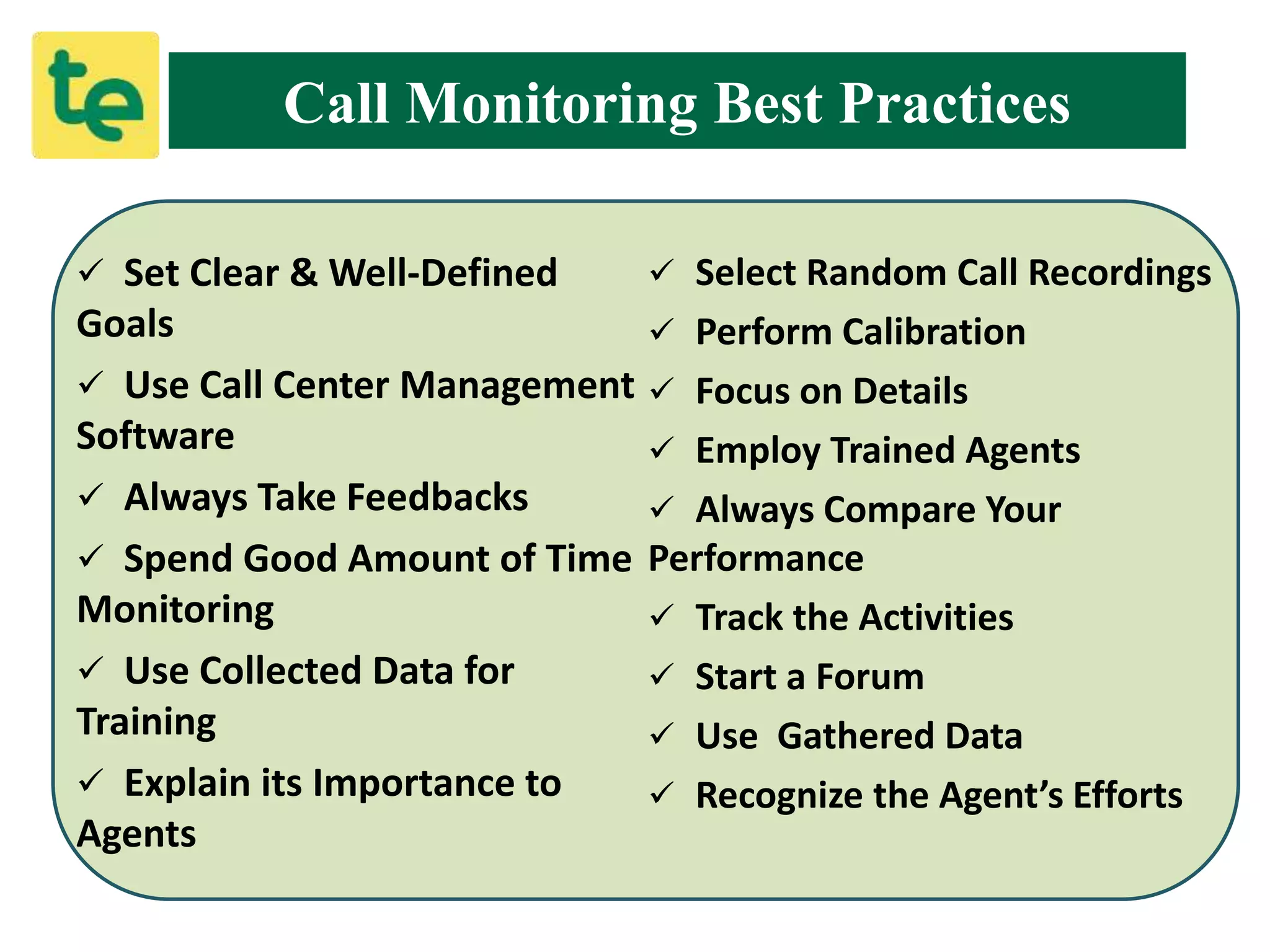 te

Call Monitoring Best Practices

✓ Set Clear & Well-Defined Goals

✓ Use Call Center Management Software

✓ Always Take Feedbacks

✓ Spend Good Amount of Time Monitoring

✓ Use Collected Data for Training

✓ Explain its Importance to Agents

✓ Select Random Call Recordings

✓ Perform Calibration

✓ Focus on Details

✓ Employ Trained Agents

✓ Always Compare Your Performance

✓ Track the Activities

✓ Start a Forum

✓ Use Gathered Data

✓ Recognize the Agent's Efforts